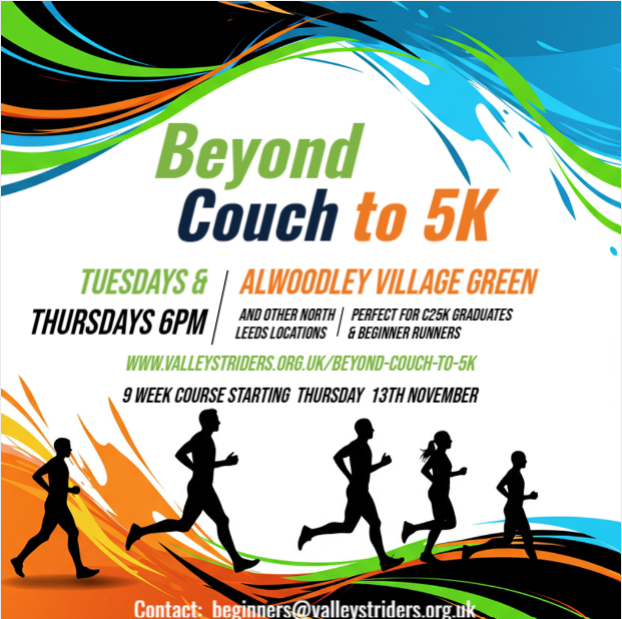 Beyond
Couch to 5K

TUESDAYS &
THURSDAYS 6PM

ALWOODLEY VILLAGE GREEN

AND OTHER NORTH LEEDS LOCATIONS

PERFECT FOR C25K GRADUATES & BEGINNER RUNNERS

WWW.VALLEYSTRIDERS.ORG.UK/BEYOND-COUCH-TO-5K

9 WEEK COURSE STARTING THURSDAY 13TH NOVEMBER

Contact: beginners@valleystriders.org.uk